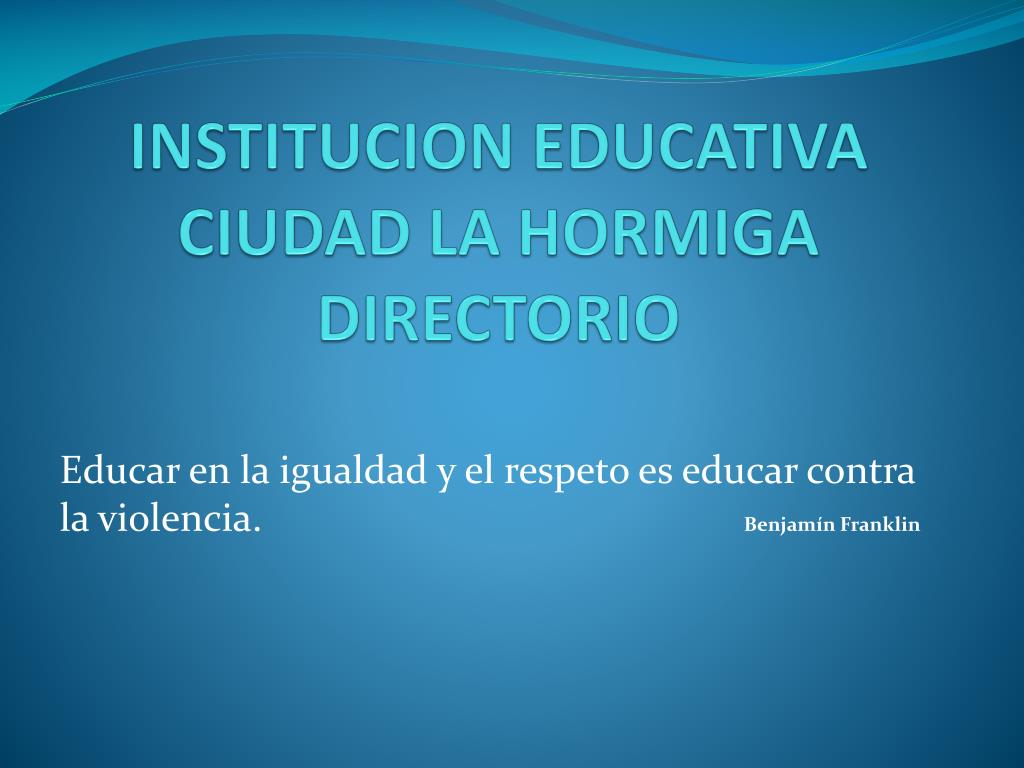 INSTITUCION EDUCATIVA CIUDAD LA HORMIGA DIRECTORIO

Educar en la igualdad y el respeto es educar contra la violencia.

Benjamín Franklin